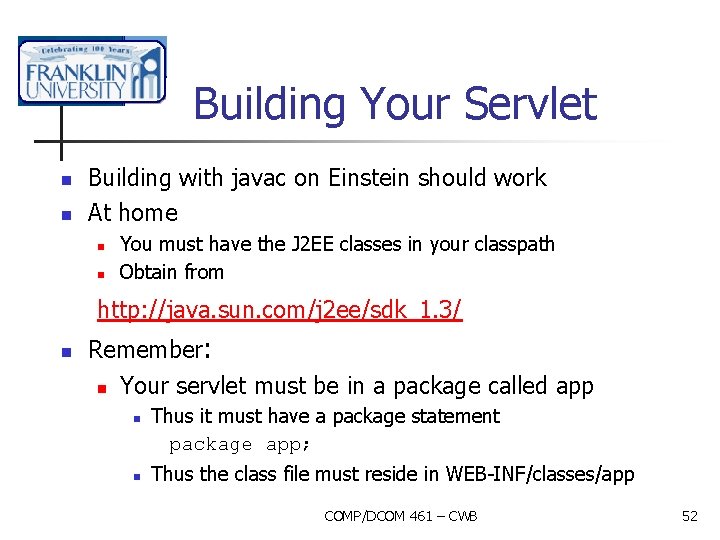 Celebrating 100 Years
FRANKLIN UNIVERSITY

Building Your Servlet

Building with javac on Einstein should work
At home
You must have the J2EE classes in your classpath
Obtain from
http://java.sun.com/j2ee/sdk_1.3/
Remember:
Your servlet must be in a package called app
Thus it must have a package statement
package app;
Thus the class file must reside in WEB-INF/classes/app

COMP/DCOM 461 – CWB

52